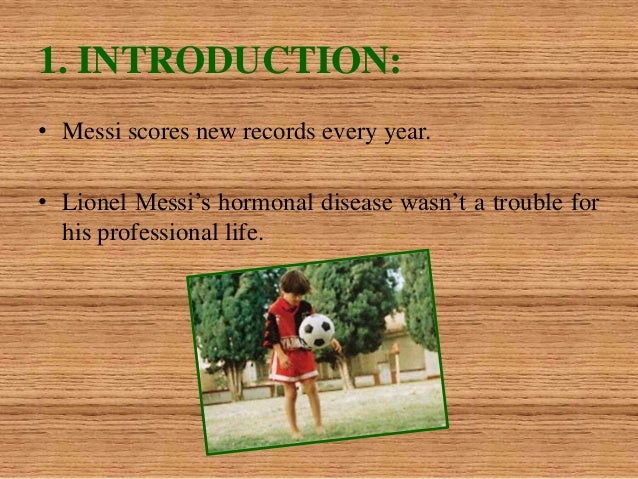 1. INTRODUCTION:

• Messi scores new records every year.

• Lionel Messi's hormonal disease wasn't a trouble for his professional life.